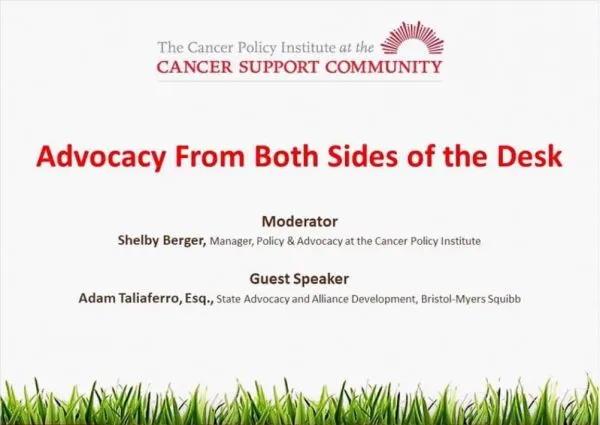 The Cancer Policy Institute at the
CANCER SUPPORT COMMUNITY

Advocacy From Both Sides of the Desk

Moderator
Shelby Berger, Manager, Policy & Advocacy at the Cancer Policy Institute

Guest Speaker
Adam Taliaferro, Esq., State Advocacy and Alliance Development, Bristol-Myers Squibb